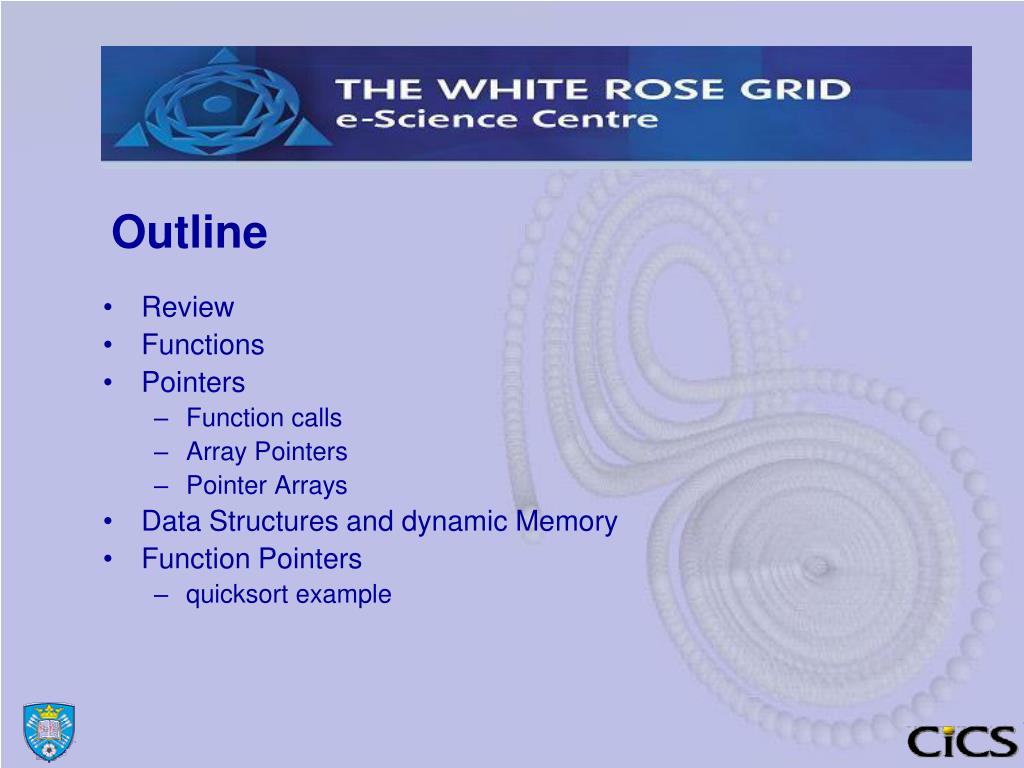 THE WHITE ROSE GRID
e-Science Centre

Outline

• Review
• Functions
• Pointers
– Function calls
– Array Pointers
– Pointer Arrays
• Data Structures and dynamic Memory
• Function Pointers
– quicksort example

CiCS